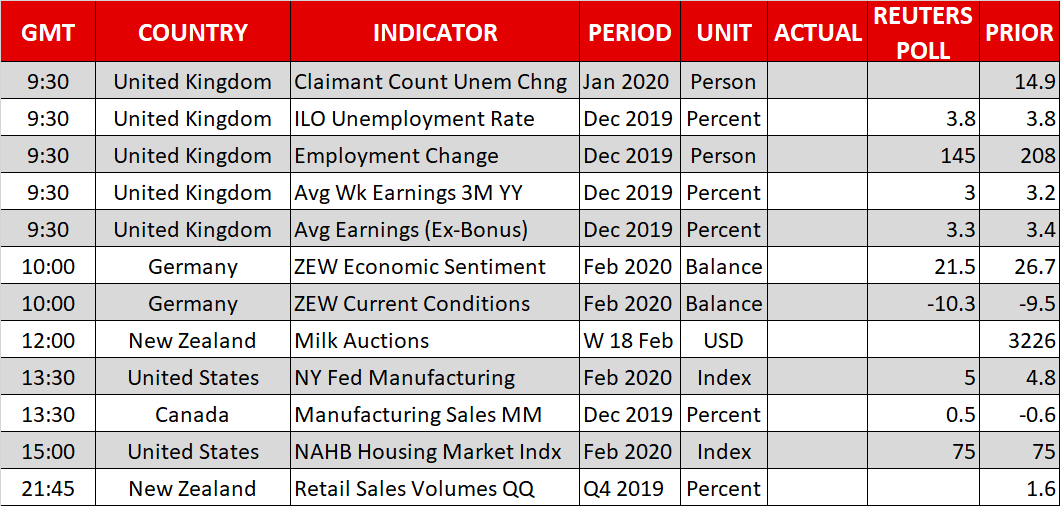 | GMT | COUNTRY | INDICATOR | PERIOD | UNIT | ACTUAL | REUTERS POLL | PRIOR |
|---|---|---|---|---|---|---|---|
| 9:30 | United Kingdom | Claimant Count Unem Chng | Jan 2020 | Person | | | 14.9 |
| 9:30 | United Kingdom | ILO Unemployment Rate | Dec 2019 | Percent | | 3.8 | 3.8 |
| 9:30 | United Kingdom | Employment Change | Dec 2019 | Person | | 145 | 208 |
| 9:30 | United Kingdom | Avg Wk Earnings 3M YY | Dec 2019 | Percent | | 3 | 3.2 |
| 9:30 | United Kingdom | Avg Earnings (Ex-Bonus) | Dec 2019 | Percent | | 3.3 | 3.4 |
| 10:00 | Germany | ZEW Economic Sentiment | Feb 2020 | Balance | | 21.5 | 26.7 |
| 10:00 | Germany | ZEW Current Conditions | Feb 2020 | Balance | | -10.3 | -9.5 |
| 12:00 | New Zealand | Milk Auctions | W 18 Feb | USD | | | 3226 |
| 13:30 | United States | NY Fed Manufacturing | Feb 2020 | Index | | 5 | 4.8 |
| 13:30 | Canada | Manufacturing Sales MM | Dec 2019 | Percent | | 0.5 | -0.6 |
| 15:00 | United States | NAHB Housing Market Indx | Feb 2020 | Index | | 75 | 75 |
| 21:45 | New Zealand | Retail Sales Volumes QQ | Q4 2019 | Percent | | | 1.6 |